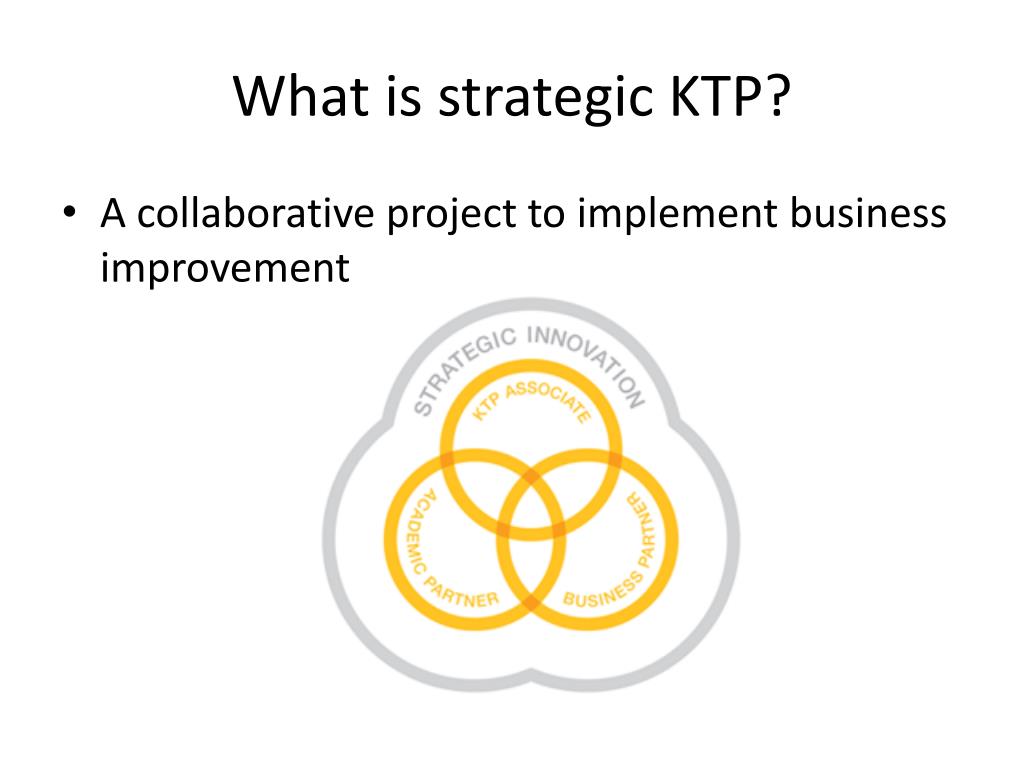 What is strategic KTP?

• A collaborative project to implement business improvement

STRATEGIC INNOVATION

KTP ASSOCIATE

ACADEMIC PARTNER

BUSINESS PARTNER